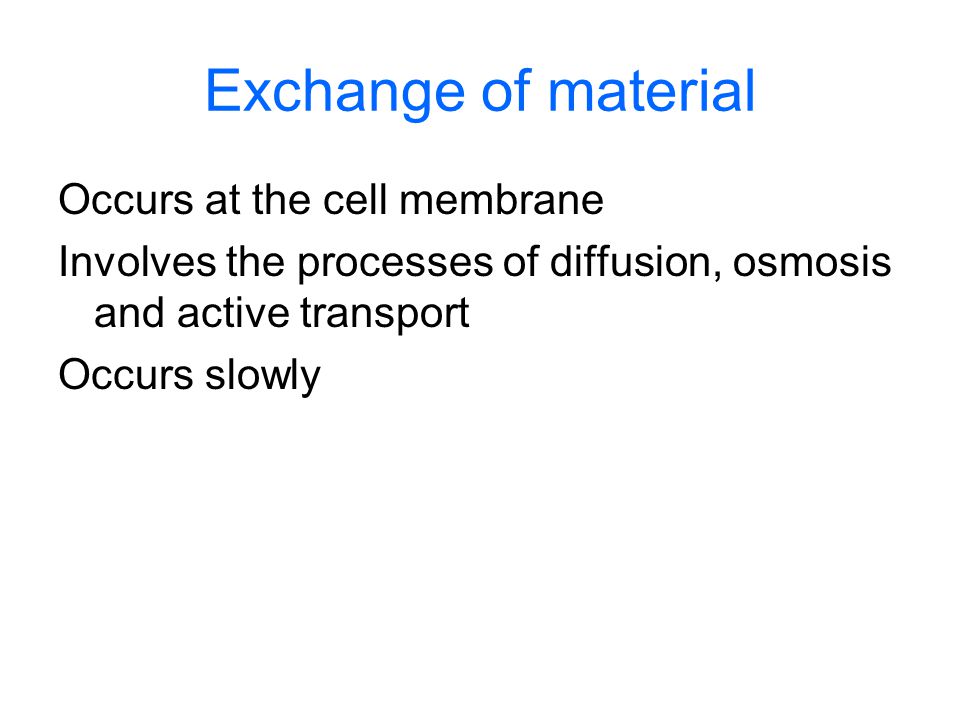 Exchange of material

Occurs at the cell membrane

Involves the processes of diffusion, osmosis and active transport

Occurs slowly